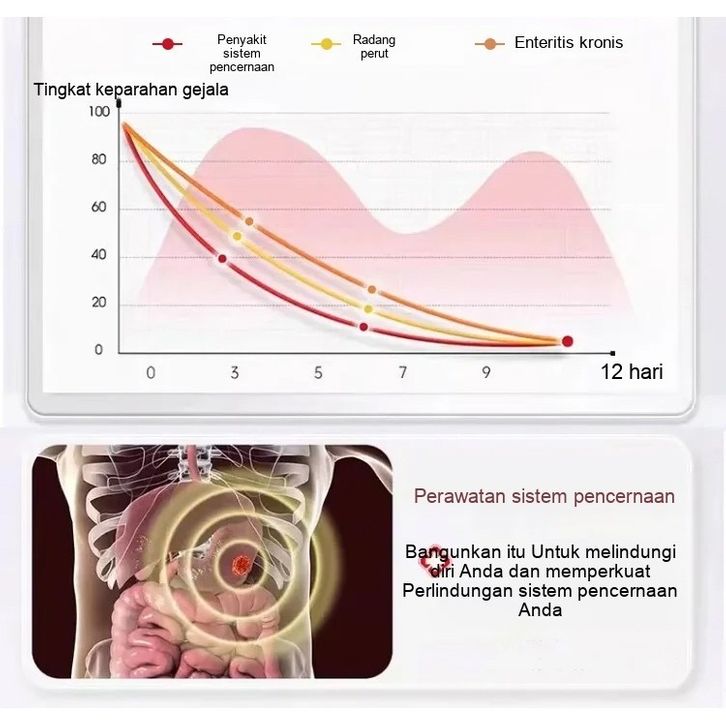 Penyakit sistem pencernaan

Radang perut

Enteritis kronis

Tingkat keparahan gejala

100
80
60
40
20
0

0
3
5
7
9
12 hari

Perawatan sistem pencernaan

Bangunkan itu Untuk melindungi diri Anda dan memperkuat Perlindungan sistem pencernaan Anda